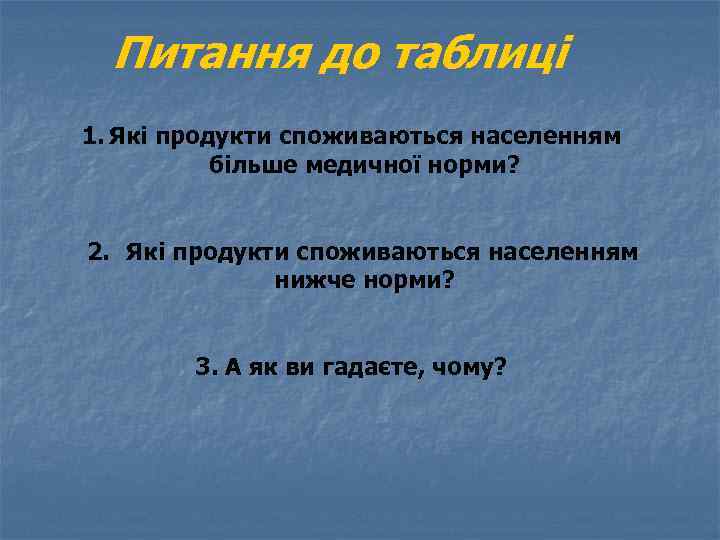 Питання до таблиці

1. Які продукти споживаються населенням більше медичної норми?

2. Які продукти споживаються населенням нижче норми?

3. А як ви гадаєте, чому?